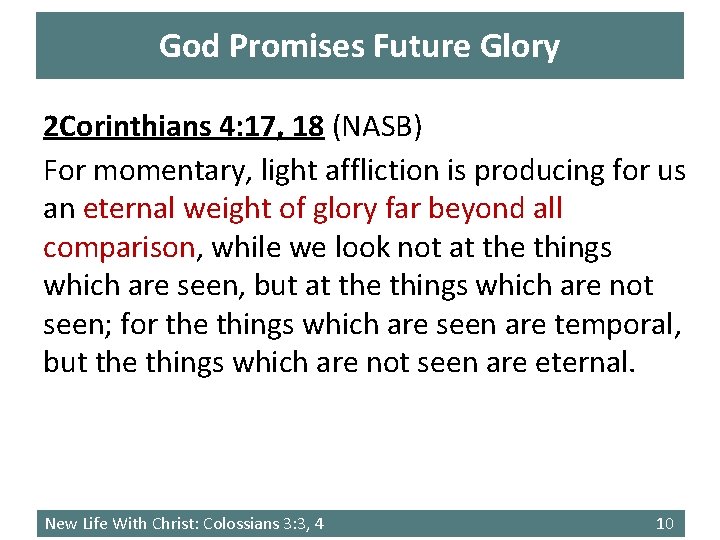 God Promises Future Glory

2Corinthians 4:17, 18 (NASB)

For momentary, light affliction is producing for us an eternal weight of glory far beyond all comparison, while we look not at the things which are seen, but at the things which are not seen; for the things which are seen are temporal, but the things which are not seen are eternal.

New Life With Christ: Colossians 3:3, 4

10